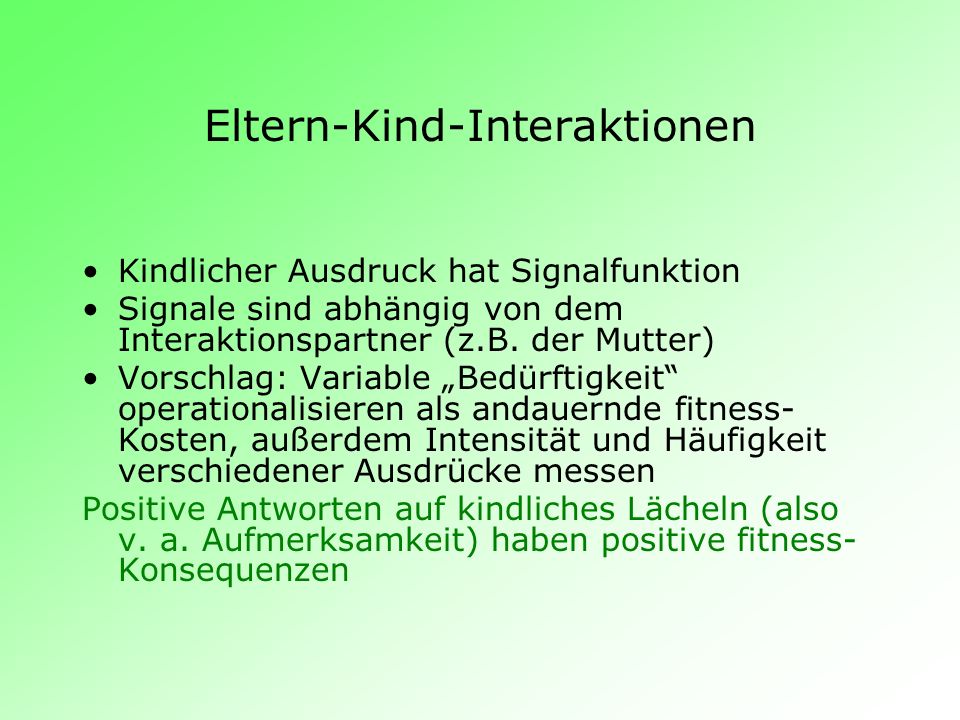 Eltern-Kind-Interaktionen

• Kindlicher Ausdruck hat Signalfunktion
• Signale sind abhängig von dem Interaktionspartner (z.B. der Mutter)
• Vorschlag: Variable „Bedürftigkeit“ operationalisieren als andauernde fitness-Kosten, außerdem Intensität und Häufigkeit verschiedener Ausdrücke messen

Positive Antworten auf kindliches Lächeln (also v. a. Aufmerksamkeit) haben positive fitness-Konsequenzen